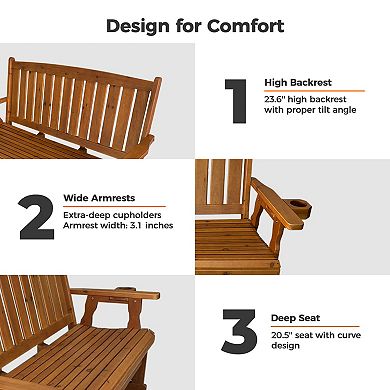 Design for Comfort

1

High Backrest

23.6" high backrest with proper tilt angle

2

Wide Armrests

Extra-deep cupholders
Armrest width: 3.1 inches

3

Deep Seat

20.5" seat with curve design